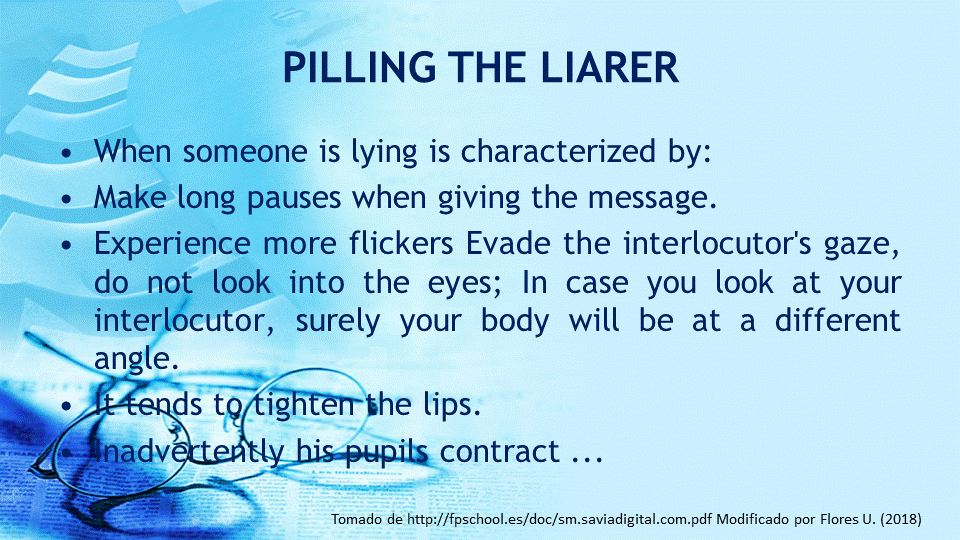 PILLING THE LIARER

• When someone is lying is characterized by:
• Make long pauses when giving the message.
• Experience more flickers Evade the interlocutor's gaze, do not look into the eyes; In case you look at your interlocutor, surely your body will be at a different angle.
• It tends to tighten the lips.
• Inadvertently his pupils contract ...

Tomado de http://fpschool.es/doc/sm.saviadigital.com.pdf Modificado por Flores U. (2018)